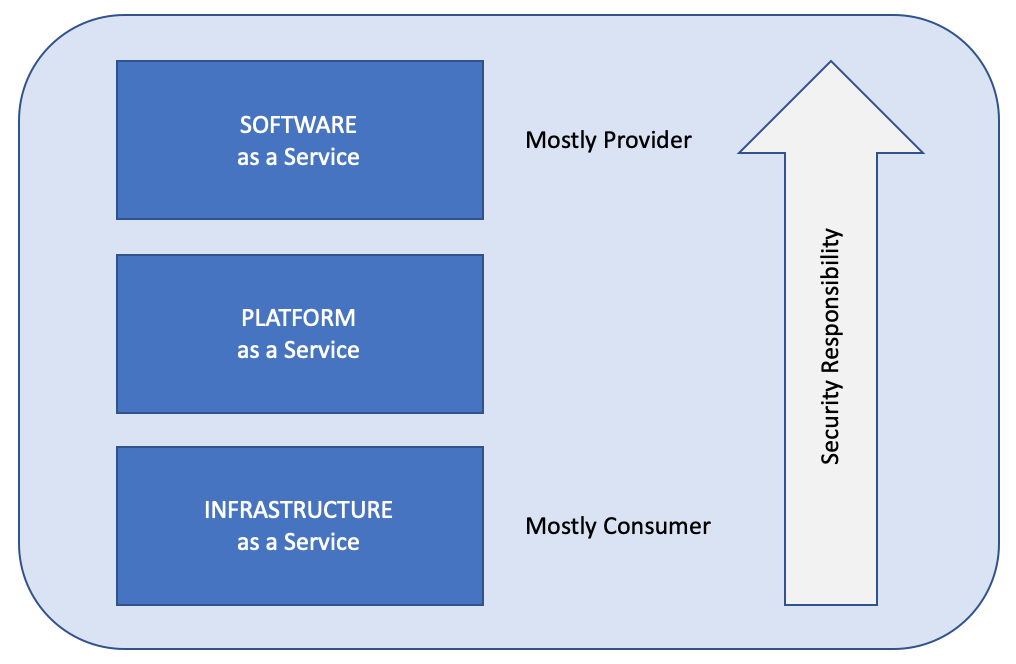 SOFTWARE
as a Service

Mostly Provider

PLATFORM
as a Service

INFRASTRUCTURE
as a Service

Mostly Consumer

Security Responsibility